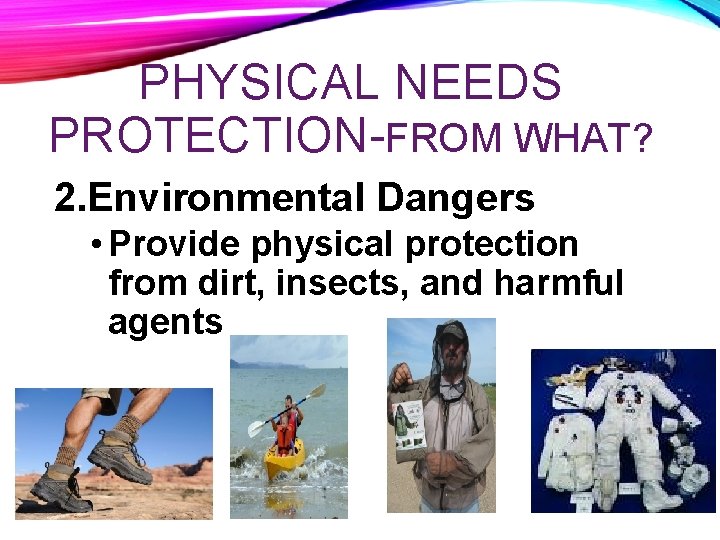 PHYSICAL NEEDS PROTECTION-FROM WHAT?

2.Environmental Dangers

• Provide physical protection from dirt, insects, and harmful agents